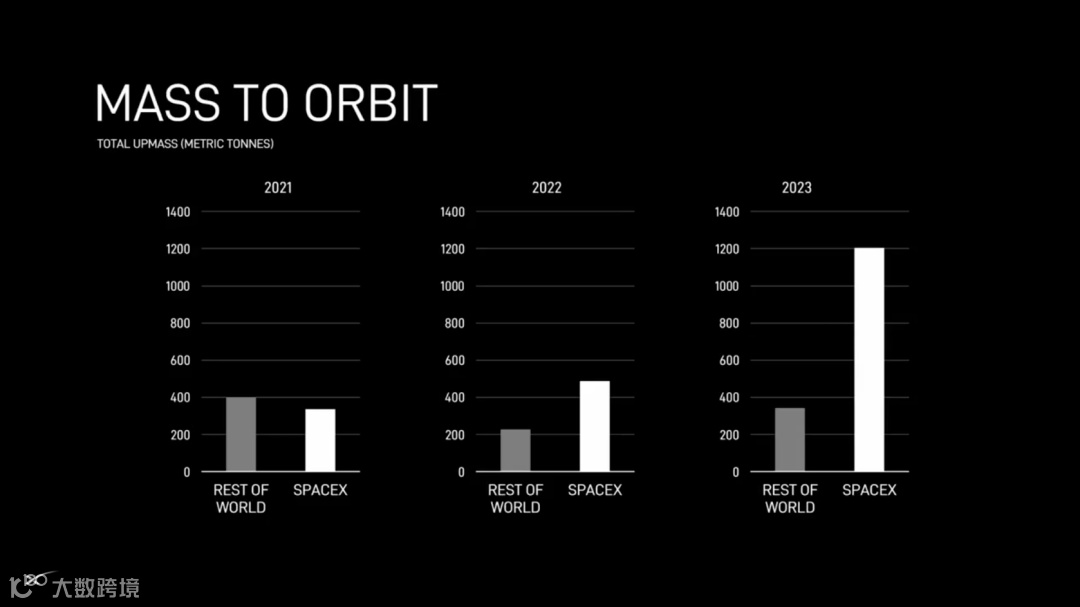 MASS TO ORBIT
TOTAL UPMASS (METRIC TONNES)

2021
1400
1200
1000
800
600
400
200
0
REST OF WORLD
SPACEX

2022
1400
1200
1000
800
600
400
200
0
REST OF WORLD
SPACEX

2023
1400
1200
1000
800
600
400
200
0
REST OF WORLD
SPACEX

大数跨境